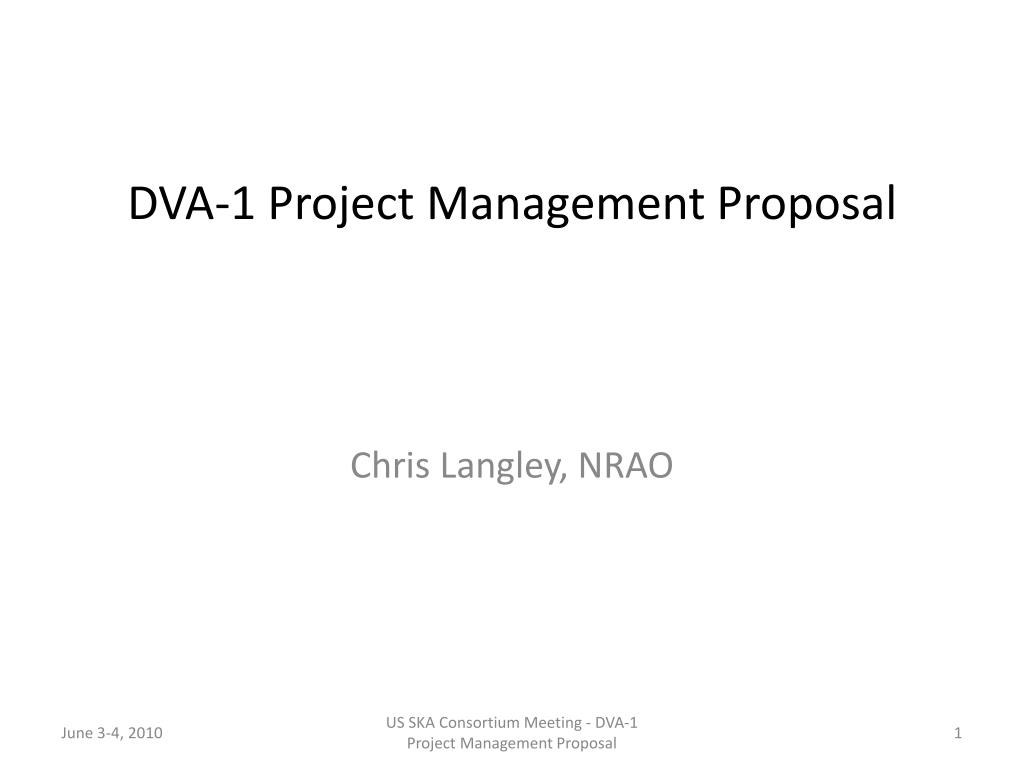 DVA-1 Project Management Proposal

Chris Langley, NRAO

June 3-4, 2010

US SKA Consortium Meeting - DVA-1 Project Management Proposal

1